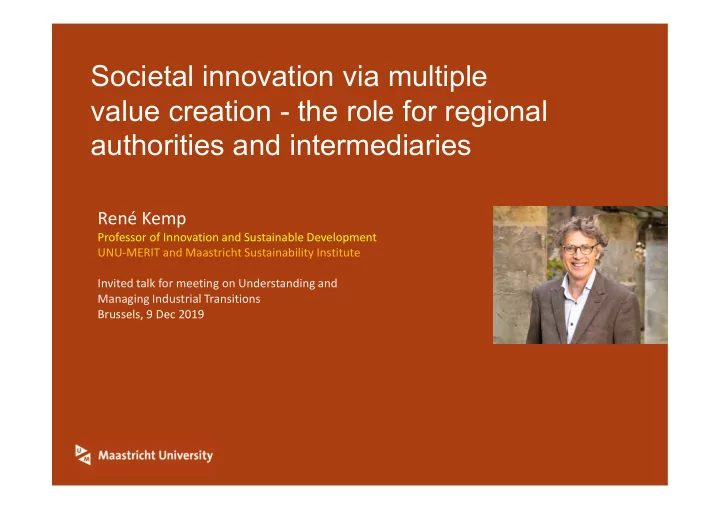 Societal innovation via multiple value creation - the role for regional authorities and intermediaries

René Kemp
Professor of Innovation and Sustainable Development
UNU-MERIT and Maastricht Sustainability Institute

Invited talk for meeting on Understanding and Managing Industrial Transitions
Brussels, 9 Dec 2019

Maastricht University